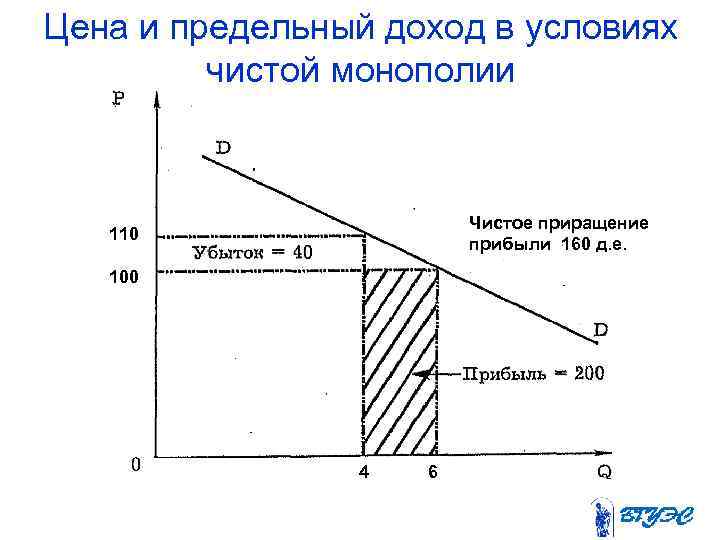 Цена и предельный доход в условиях чистой монополии

P

D

110

100

Убыток = 40

Чистое приращение прибыли 160 д.е.

D

Прибыль = 200

0

4

6

Q

ВГУЭС